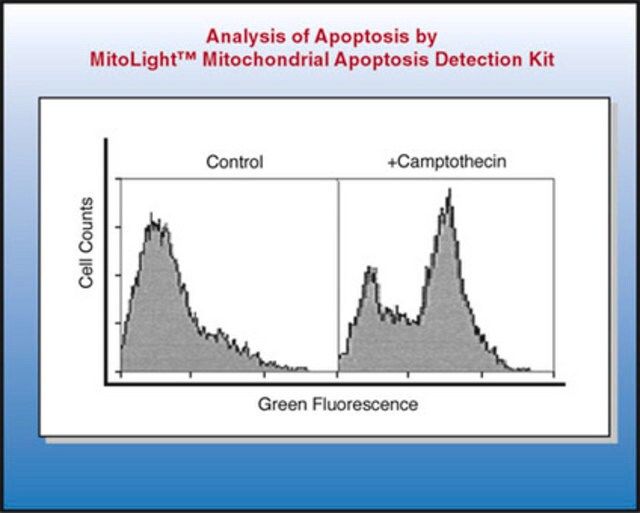 Analysis of Apoptosis by
MitoLight™ Mitochondrial Apoptosis Detection Kit

Control

+Camptothecin

Cell Counts

Green Fluorescence